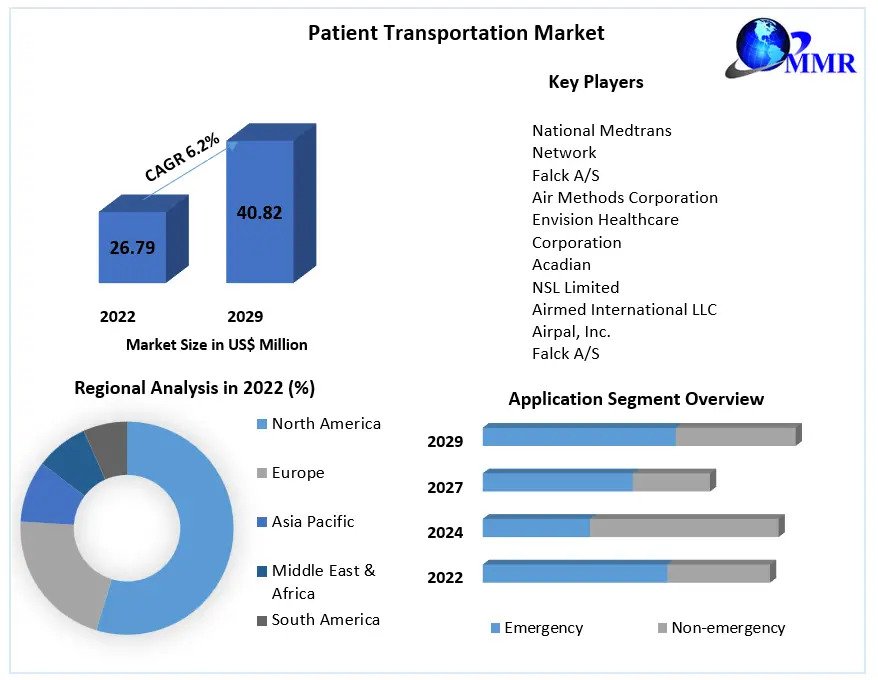 Patient Transportation Market

MMR

CAGR 6.2%

26.79

40.82

2022

2029

Market Size in US$ Million

Key Players

National Medtrans Network
Falck A/S
Air Methods Corporation
Envision Healthcare Corporation
Acadian
NSL Limited
Airmed International LLC
Airpal, Inc.
Falck A/S

Regional Analysis in 2022 (%)

North America
Europe
Asia Pacific
Middle East & Africa
South America

Application Segment Overview

2029
2027
2024
2022

Emergency
Non-emergency